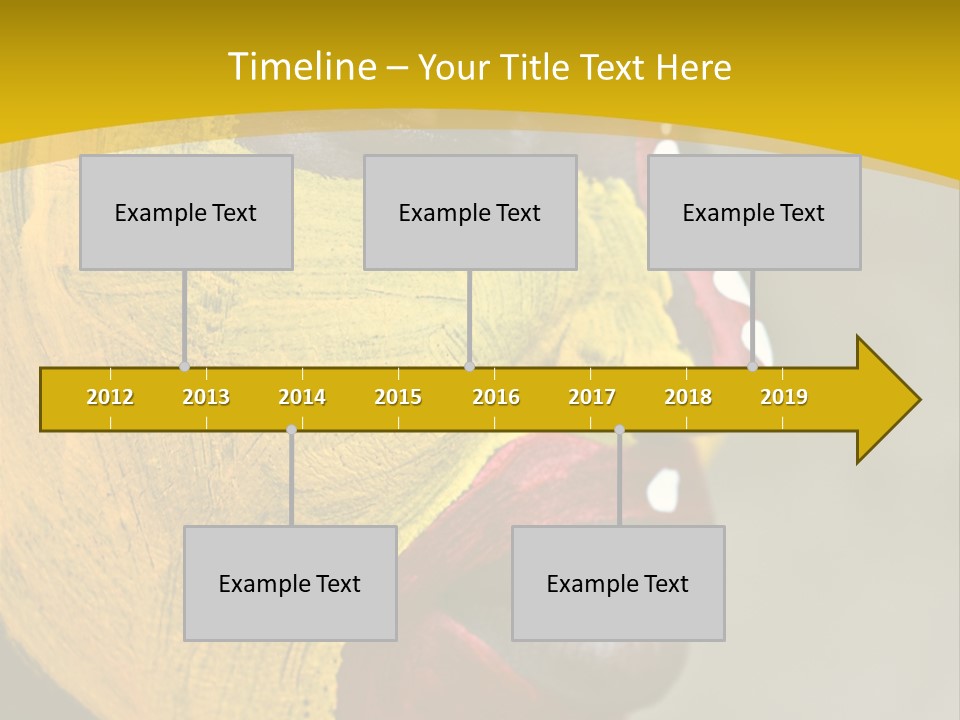 Timeline – Your Title Text Here

Example Text

Example Text

Example Text

2012 2013 2014 2015 2016 2017 2018 2019

Example Text

Example Text